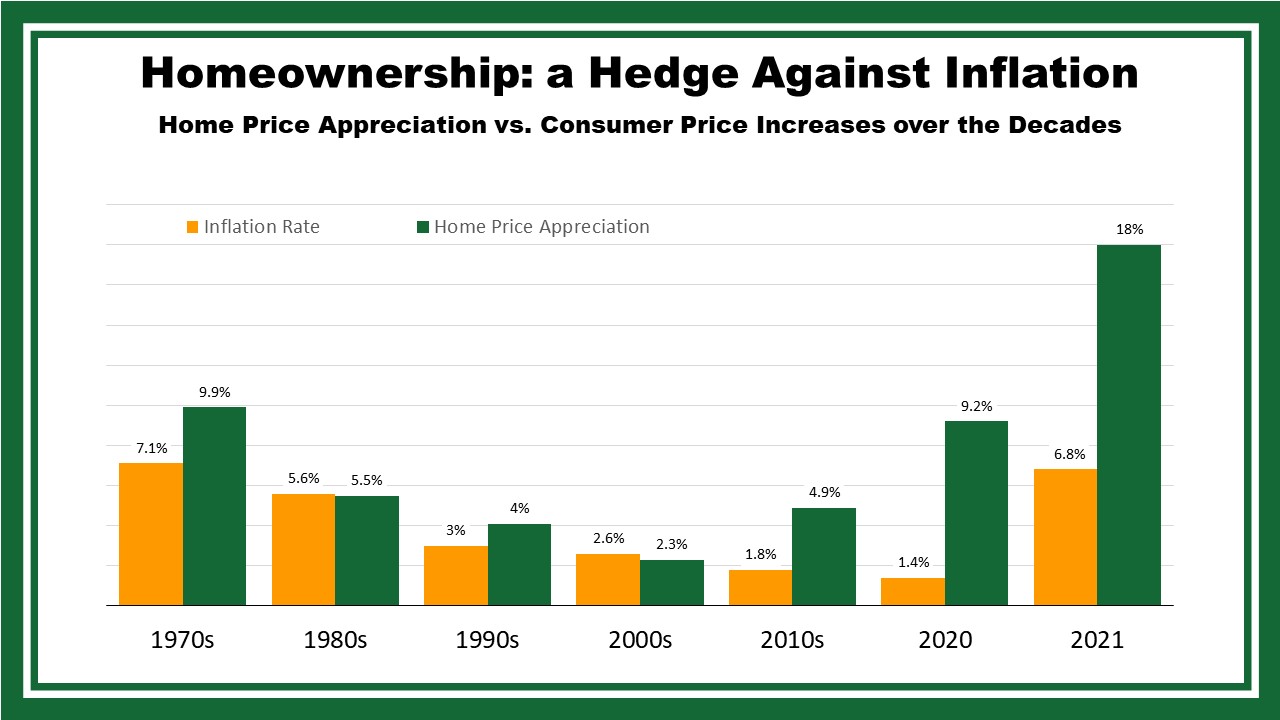 Homeownership: a Hedge Against Inflation

Home Price Appreciation vs. Consumer Price Increases over the Decades

Inflation Rate
Home Price Appreciation

7.1%
9.9%
5.6%
5.5%
3%
4%
2.6%
2.3%
1.8%
4.9%
1.4%
9.2%
6.8%
18%

1970s
1980s
1990s
2000s
2010s
2020
2021